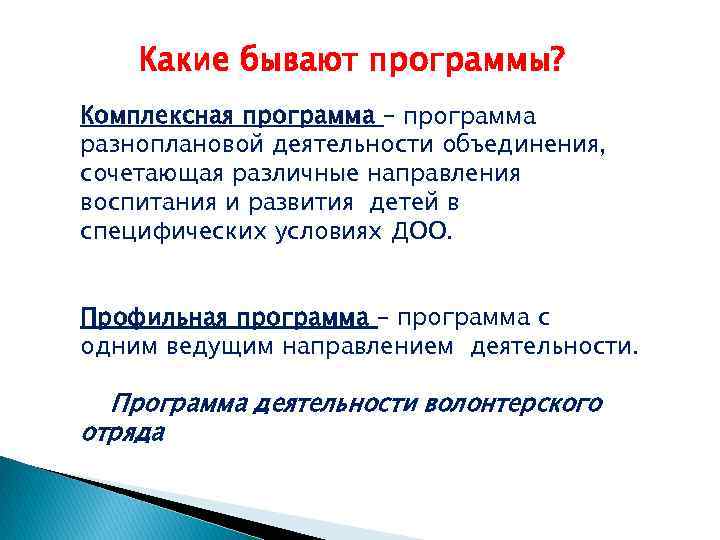 Какие бывают программы?

Комплексная программа – программа разноплановой деятельности объединения, сочетающая различные направления воспитания и развития детей в специфических условиях ДОО.

Профильная программа – программа с одним ведущим направлением деятельности.

Программа деятельности волонтерского отряда